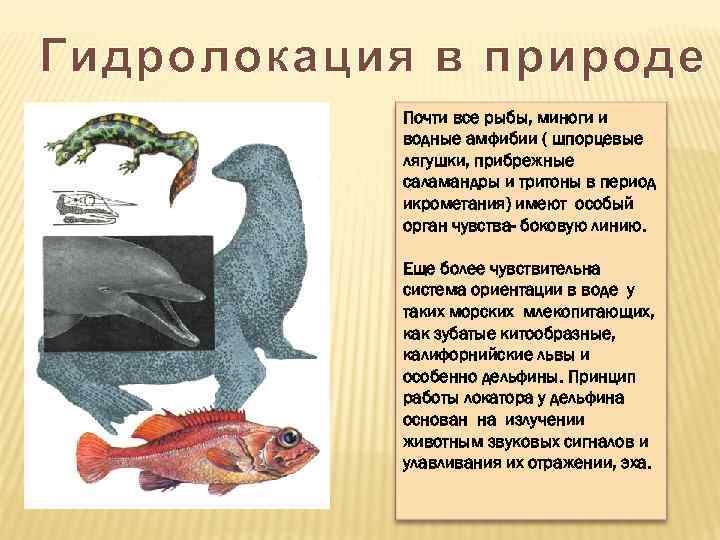 Гидролокация в природе

Почти все рыбы, миноги и водные амфибии ( шпорцевые лягушки, прибрежные саламандры и тритоны в период икрометания) имеют особый орган чувства- боковую линию.

Еще более чувствительна система ориентации в воде у таких морских млекопитающих, как зубатые китообразные, калифорнийские львы и особенно дельфины. Принцип работы локатора у дельфина основан на излучении животным звуковых сигналов и улавливания их отражении, эха.